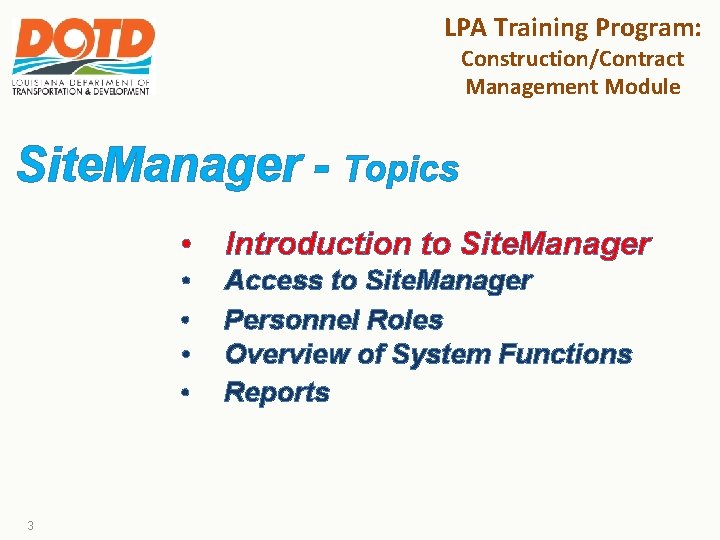 DOTD
LOUISIANA DEPARTMENT OF TRANSPORTATION & DEVELOPMENT

LPA Training Program:
Construction/Contract Management Module

SiteManager - Topics

• Introduction to SiteManager
• Access to SiteManager
• Personnel Roles
• Overview of System Functions
• Reports

3